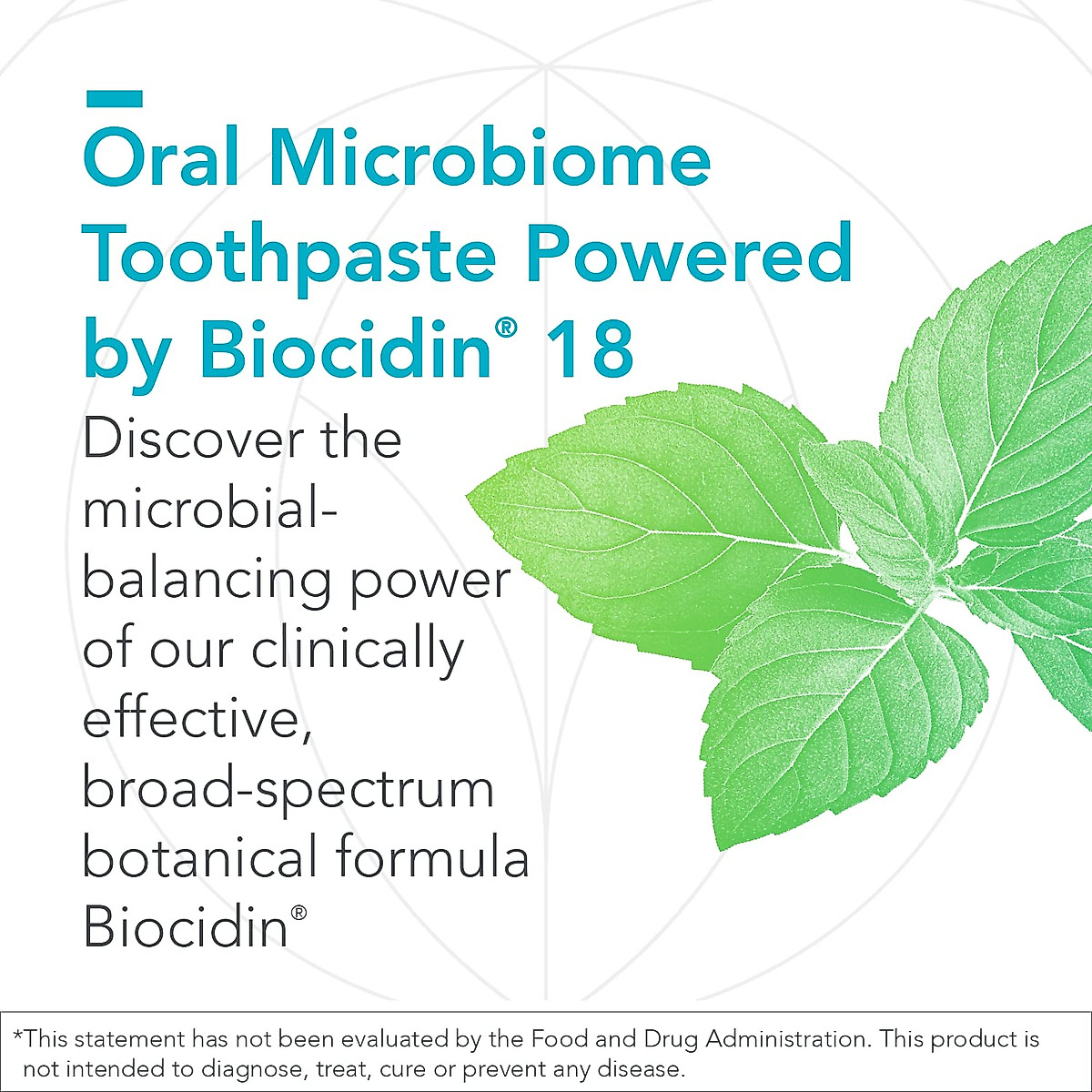 Oral Microbiome Toothpaste Powered by Biocidin® 18

Discover the microbial-balancing power of our clinically effective, broad-spectrum botanical formula Biocidin®

*This statement has not been evaluated by the Food and Drug Administration. This product is not intended to diagnose, treat, cure or prevent any disease.